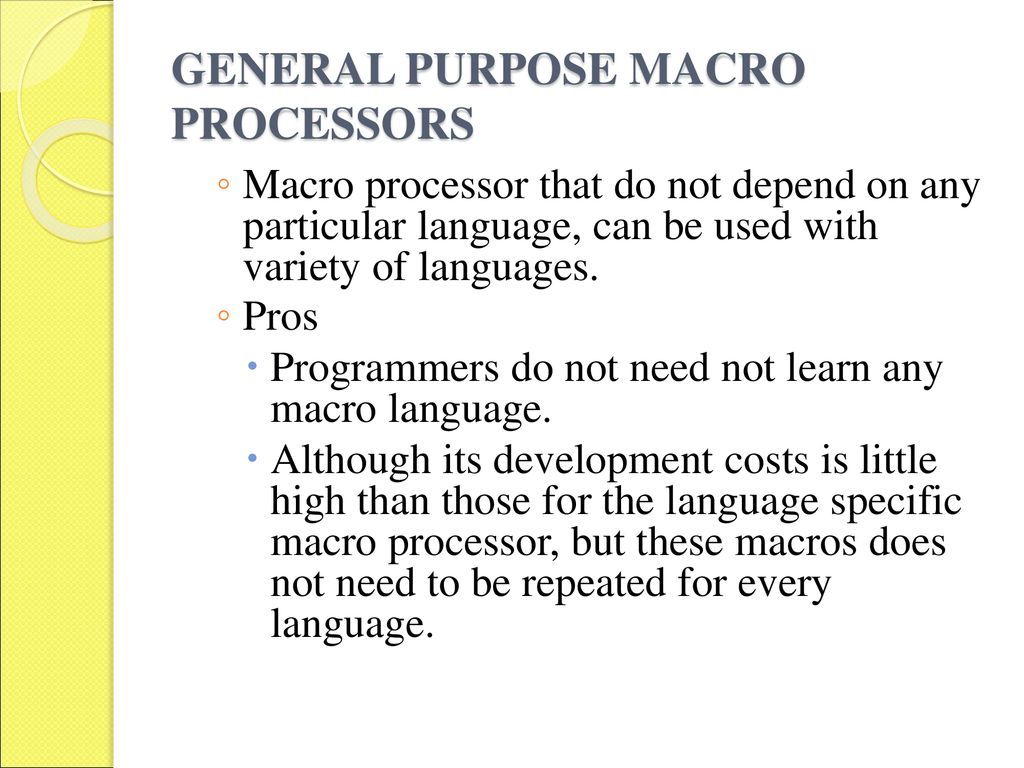 GENERAL PURPOSE MACRO PROCESSORS

◦ Macro processor that do not depend on any particular language, can be used with variety of languages.
◦ Pros
• Programmers do not need not learn any macro language.
• Although its development costs is little high than those for the language specific macro processor, but these macros does not need to be repeated for every language.